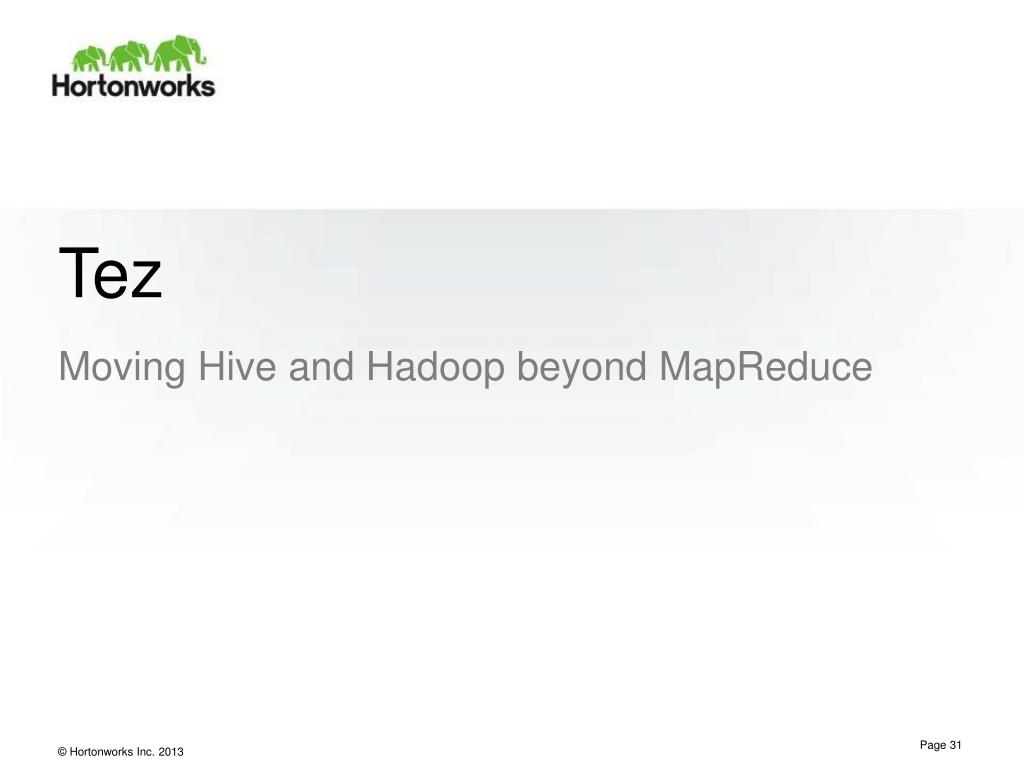 Hortonworks

Tez

Moving Hive and Hadoop beyond MapReduce

© Hortonworks Inc. 2013

Page 31